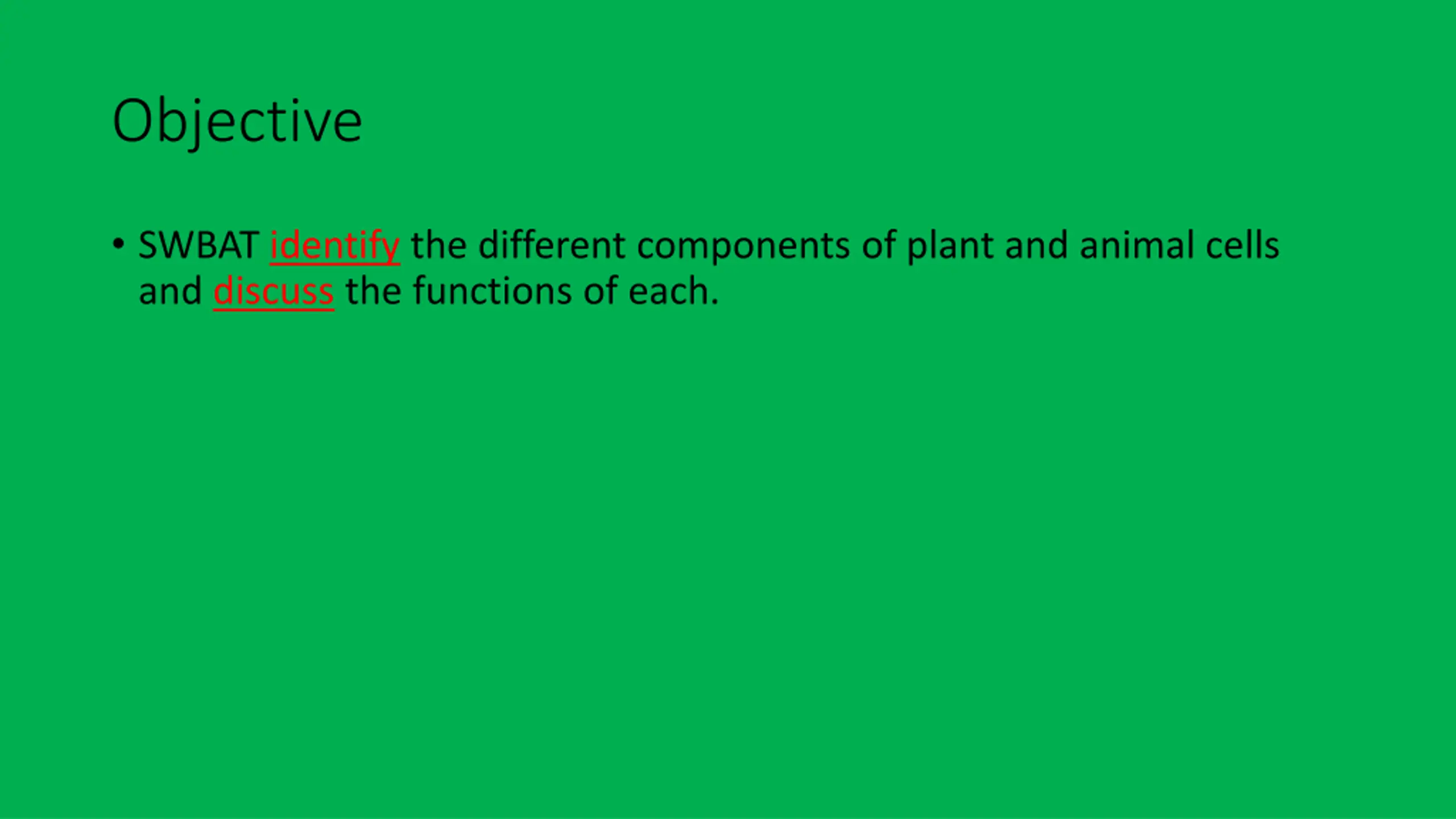 Objective

• SWBAT identify the different components of plant and animal cells and discuss the functions of each.